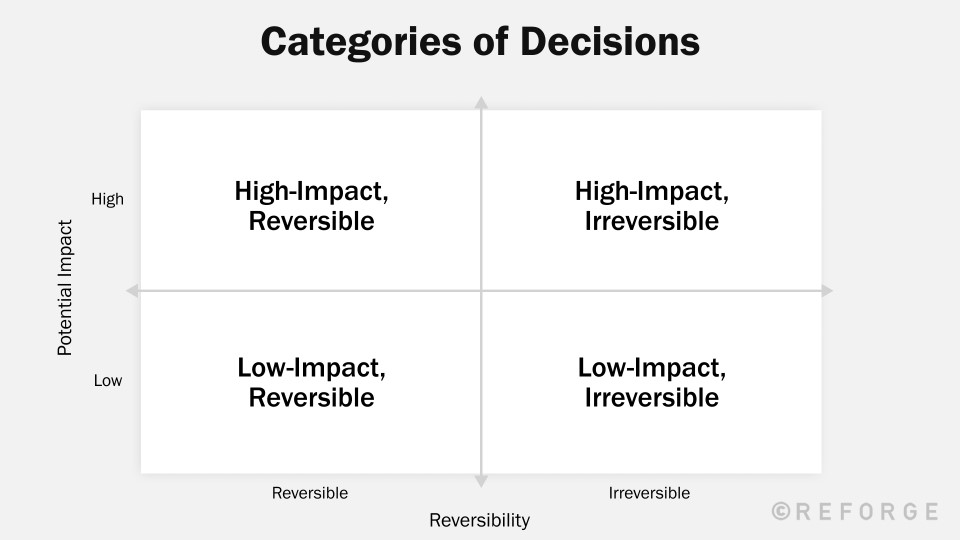 Categories of Decisions

Potential Impact

High

Low

High-Impact, Reversible

High-Impact, Irreversible

Low-Impact, Reversible

Low-Impact, Irreversible

Reversible

Irreversible

Reversibility

©REFORGE